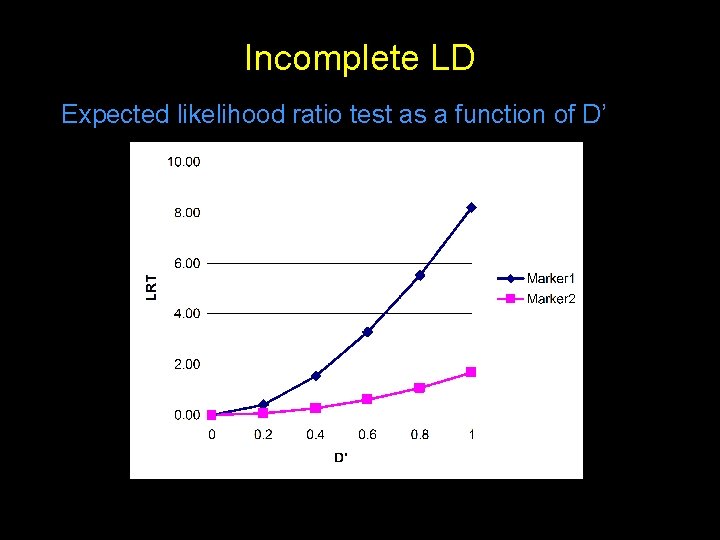 Incomplete LD

Expected likelihood ratio test as a function of D'

10.00
8.00
6.00
4.00
2.00
0.00
LRT
0
0.2
0.4
0.6
0.8
1
D'
Marker1
Marker2